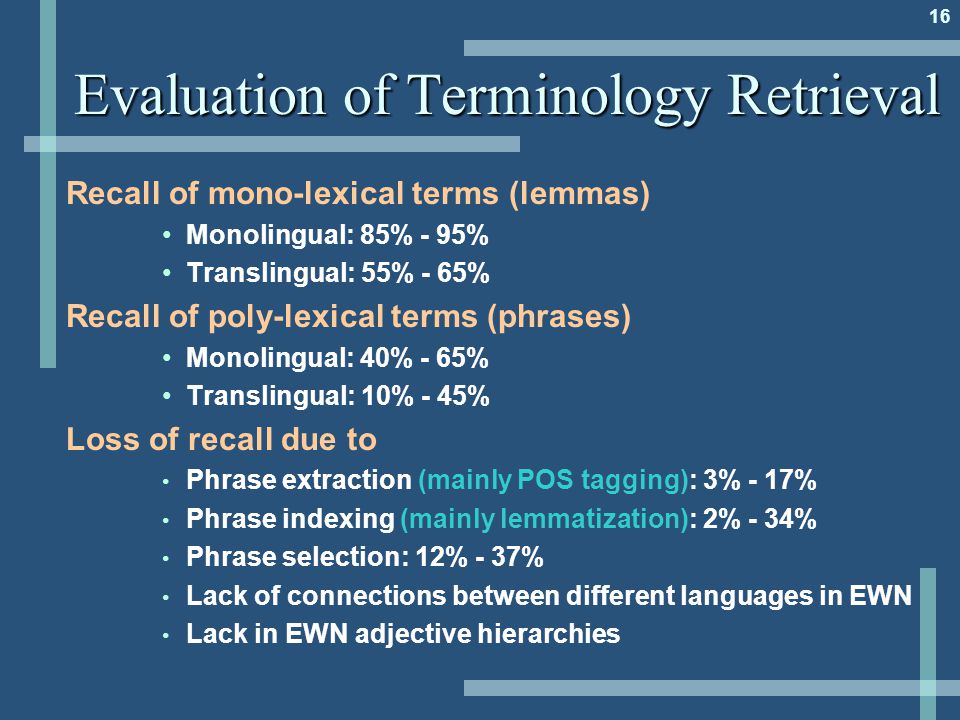 16

Evaluation of Terminology Retrieval

Recall of mono-lexical terms (lemmas)

• Monolingual: 85% - 95%
• Translingual: 55% - 65%

Recall of poly-lexical terms (phrases)

• Monolingual: 40% - 65%
• Translingual: 10% - 45%

Loss of recall due to

• Phrase extraction (mainly POS tagging): 3% - 17%
• Phrase indexing (mainly lemmatization): 2% - 34%
• Phrase selection: 12% - 37%
• Lack of connections between different languages in EWN
• Lack in EWN adjective hierarchies